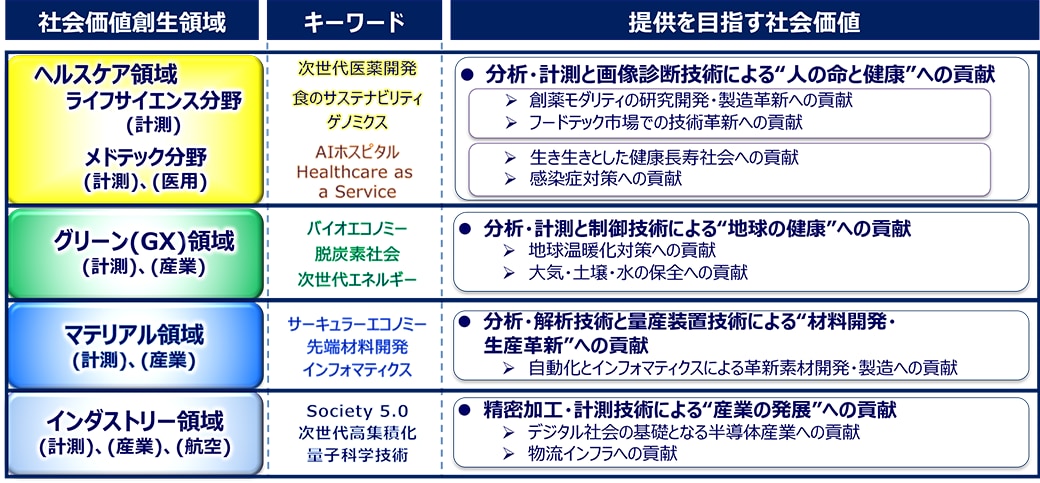 | 社会価値創生領域 | キーワード | 提供を目指す社会価値 |
|---|---|---|
| ヘルスケア領域 ライフサイエンス分野 (計測) メドテック分野 (計測)、(医用) | 次世代医薬開発 食のサステナビリティ ゲノミクス AIホスピタル Healthcare as a Service | ● 分析・計測と画像診断技術による“人の命と健康”への貢献 ➢ 創薬モダリティの研究開発・製造革新への貢献 ➢ フードテック市場での技術革新への貢献 ➢ 生き生きとした健康長寿社会への貢献 ➢ 感染症対策への貢献 |
| グリーン(GX)領域 (計測)、(産業) | バイオエコノミー 脱炭素社会 次世代エネルギー | ● 分析・計測と制御技術による“地球の健康”への貢献 ➢ 地球温暖化対策への貢献 ➢ 大気・土壌・水の保全への貢献 |
| マテリアル領域 (計測)、(産業) | サーキュラーエコノミー 先端材料開発 インフォマティクス | ● 分析・解析技術と量産装置技術による“材料開発・生産革新”への貢献 ➢ 自動化とインフォマティクスによる革新素材開発・製造への貢献 |
| インダストリー領域 (計測)、(産業)、(航空) | Society 5.0 次世代高集積化 量子科学技術 | ● 精密加工・計測技術による“産業の発展”への貢献 ➢ デジタル社会の基礎となる半導体産業への貢献 ➢ 物流インフラへの貢献 |